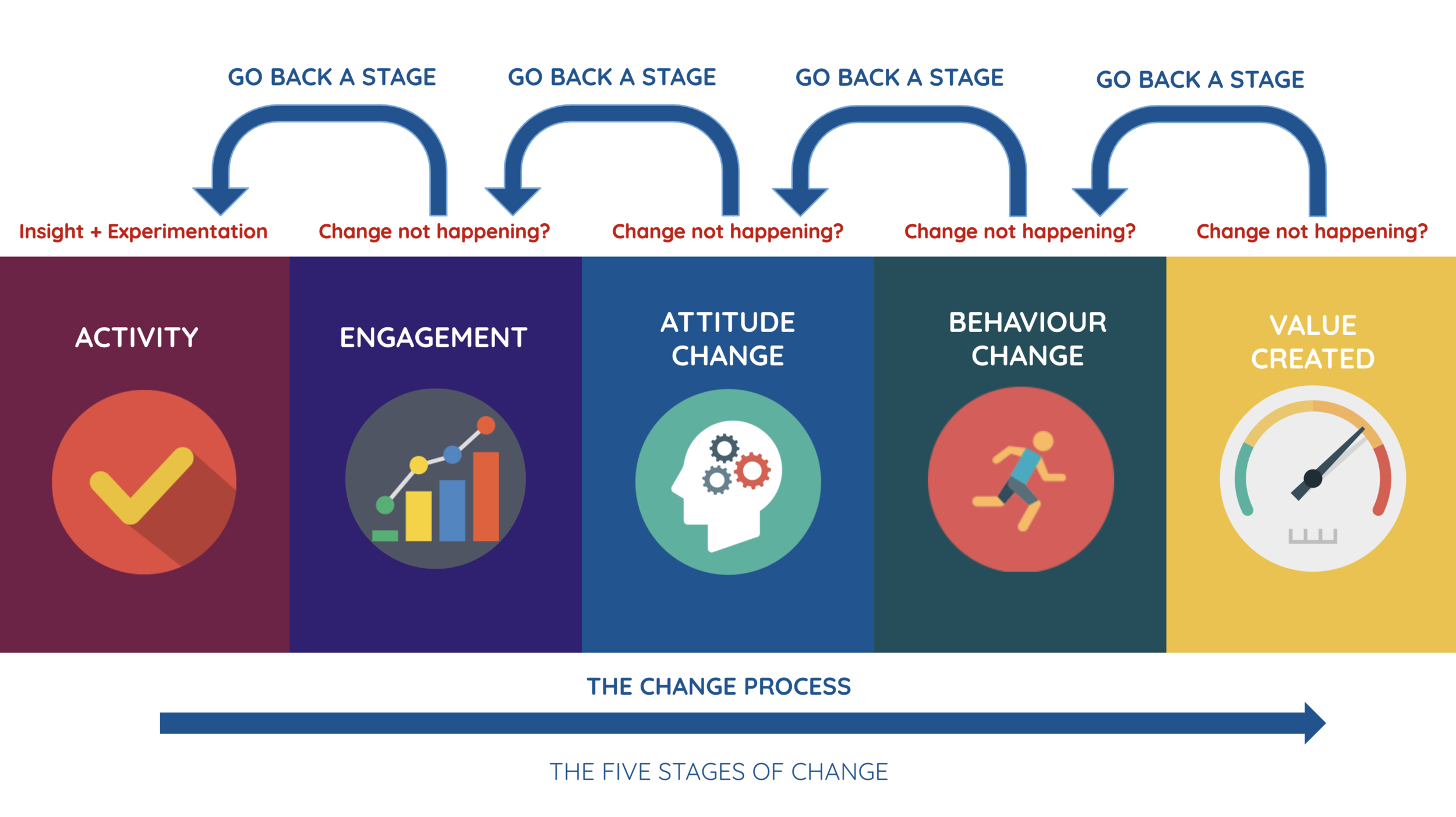 GO BACK A STAGE GO BACK A STAGE GO BACK A STAGE GO BACK A STAGE

Insight + Experimentation Change not happening? Change not happening? Change not happening? Change not happening?

ACTIVITY

ENGAGEMENT

ATTITUDE CHANGE

BEHAVIOUR CHANGE

VALUE CREATED

THE CHANGE PROCESS

THE FIVE STAGES OF CHANGE